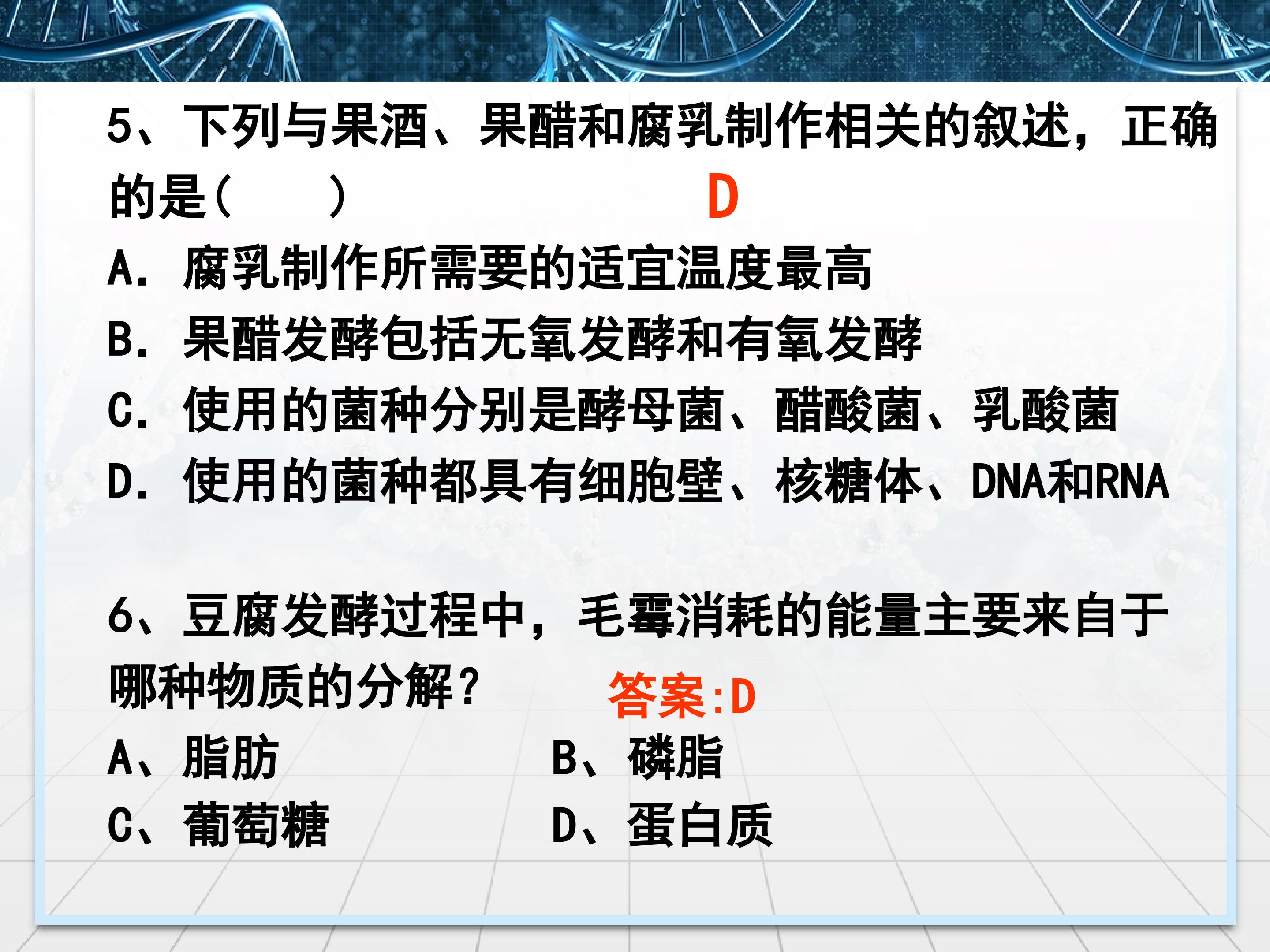 5、下列与果酒、果醋和腐乳制作相关的叙述，正确的是（　　）　D

A. 腐乳制作所需要的适宜温度最高

B. 果醋发酵包括无氧发酵和有氧发酵

C. 使用的菌种分别是酵母菌、醋酸菌、乳酸菌

D. 使用的菌种都具有细胞壁、核糖体、DNA和RNA

6、豆腐发酵过程中，毛霉消耗的能量主要来自于哪种物质的分解？　答案:D

A、脂肪　B、磷脂

C、葡萄糖　D、蛋白质